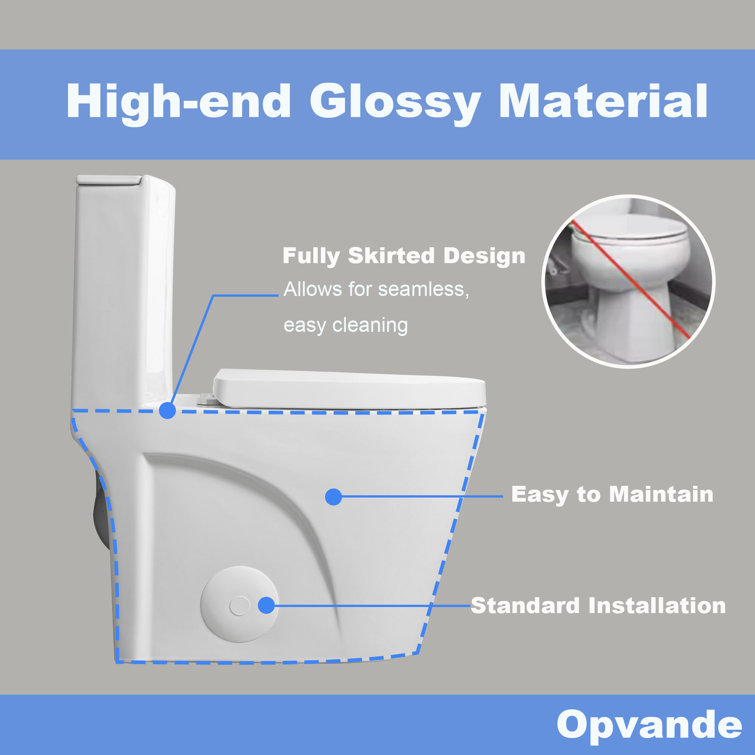 High-end Glossy Material

Fully Skirted Design
Allows for seamless, easy cleaning

Easy to Maintain

Standard Installation

Opvande